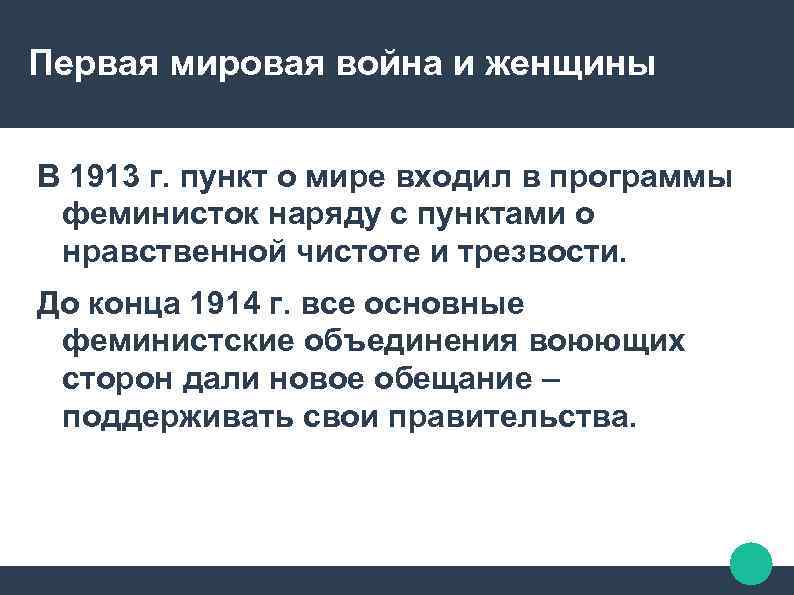 Первая мировая война и женщины

В 1913 г. пункт о мире входил в программы феминисток наряду с пунктами о нравственной чистоте и трезвости.

До конца 1914 г. все основные феминистские объединения воюющих сторон дали новое обещание – поддерживать свои правительства.